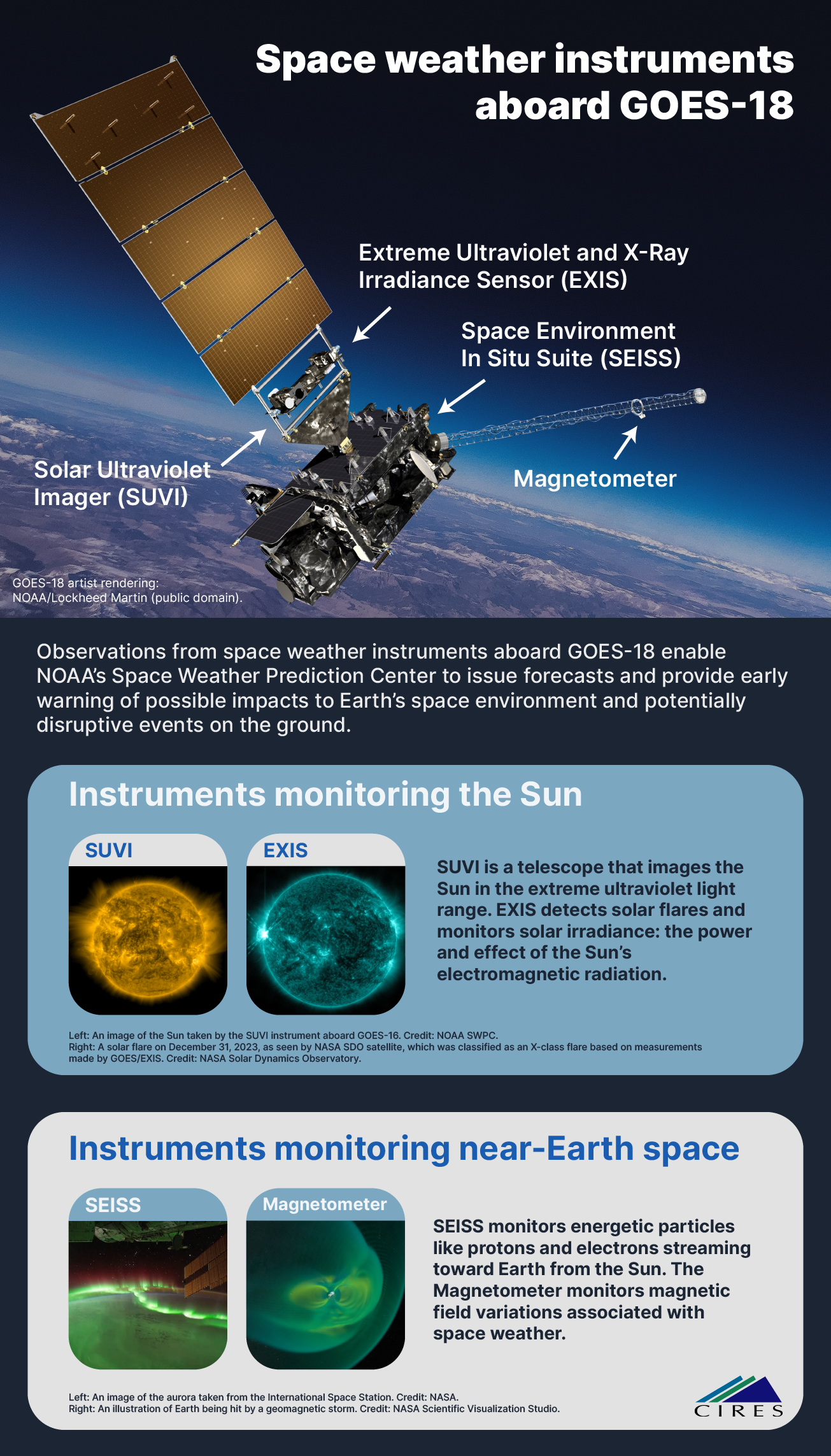 Space weather instruments aboard GOES-18

Extreme Ultraviolet and X-Ray Irradiance Sensor (EXIS)

Space Environment In Situ Suite (SEISS)

Solar Ultraviolet Imager (SUVI)

Magnetometer

GOES-18 artist rendering: NOAA/Lockheed Martin (public domain).

Observations from space weather instruments aboard GOES-18 enable NOAA's Space Weather Prediction Center to issue forecasts and provide early warning of possible impacts to Earth's space environment and potentially disruptive events on the ground.

Instruments monitoring the Sun

SUVI

EXIS

SUVI is a telescope that images the Sun in the extreme ultraviolet light range. EXIS detects solar flares and monitors solar irradiance: the power and effect of the Sun's electromagnetic radiation.

Left: An image of the Sun taken by the SUVI instrument aboard GOES-16. Credit: NOAA SWPC.
Right: A solar flare on December 31, 2023, as seen by NASA SDO satellite, which was classified as an X-class flare based on measurements made by GOES/EXIS. Credit: NASA Solar Dynamics Observatory.

Instruments monitoring near-Earth space

SEISS

Magnetometer

SEISS monitors energetic particles like protons and electrons streaming toward Earth from the Sun. The Magnetometer monitors magnetic field variations associated with space weather.

Left: An image of the aurora taken from the International Space Station. Credit: NASA.
Right: An illustration of Earth being hit by a geomagnetic storm. Credit: NASA Scientific Visualization Studio.

CIRES